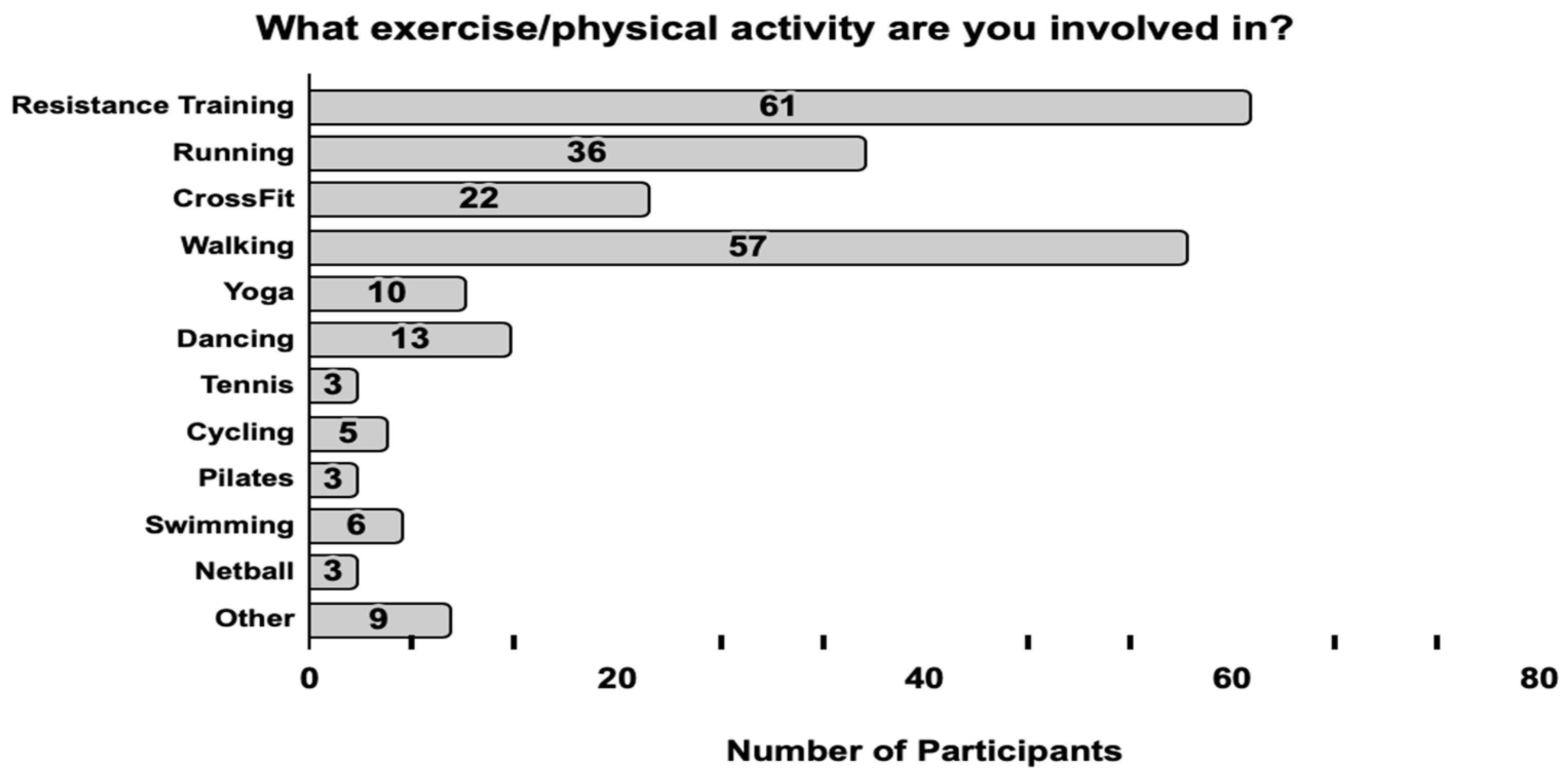 What exercise/physical activity are you involved in?

Resistance Training 61
Running 36
CrossFit 22
Walking 57
Yoga 10
Dancing 13
Tennis 3
Cycling 5
Pilates 3
Swimming 6
Netball 3
Other 9

0 20 40 60 80

Number of Participants